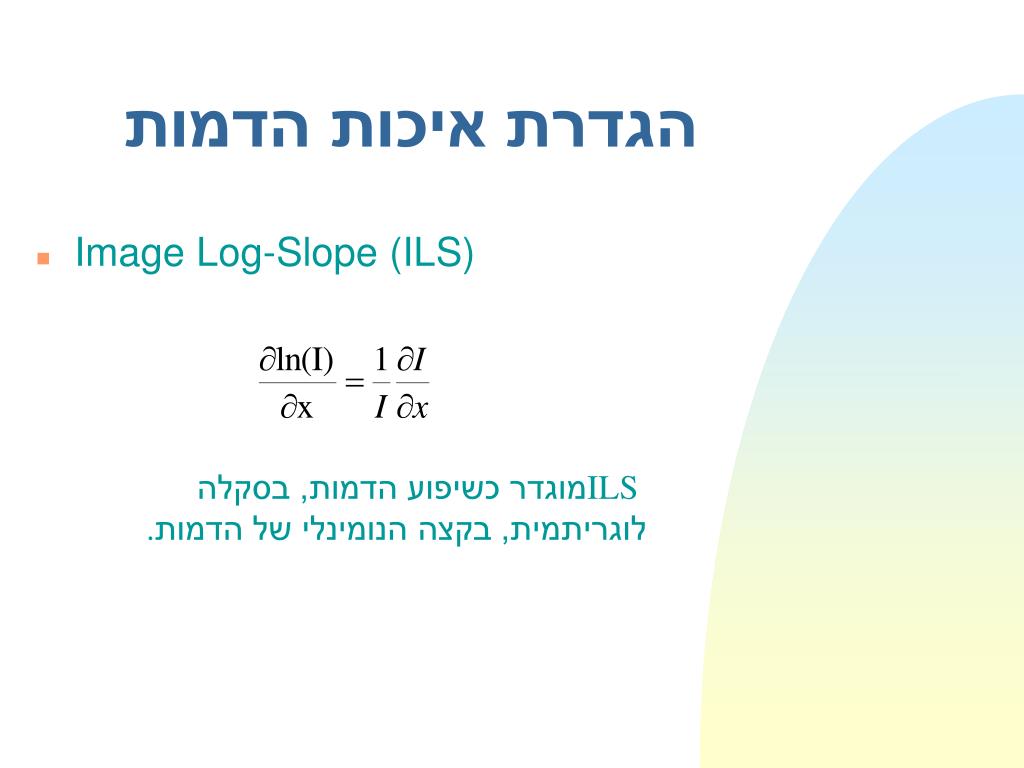 הגדרת איכות הדמות

Image Log-Slope (ILS)

$\frac{\partial \ln(I)}{\partial x} = \frac{1}{I}\frac{\partial I}{\partial x}$

ILSמוגדר כשיפוע הדמות, בסקלה לוגריתמית, בקצה הנומינלי של הדמות.